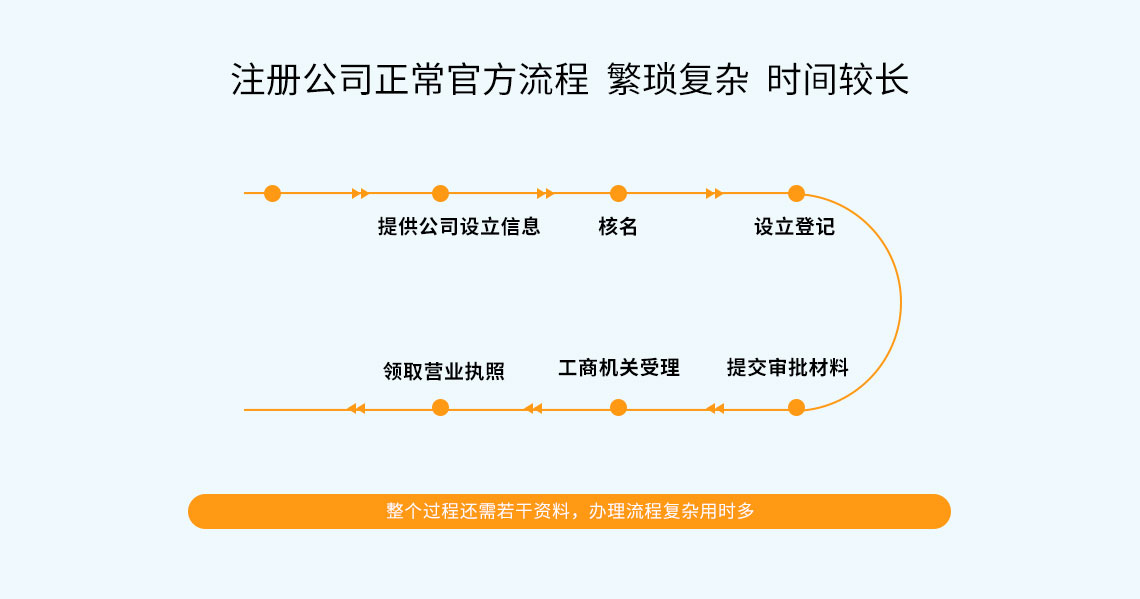 注册公司正常官方流程 繁琐复杂 时间较长

提供公司设立信息

核名

设立登记

提交审批材料

工商机关受理

领取营业执照

整个过程还需若干资料，办理流程复杂用时多